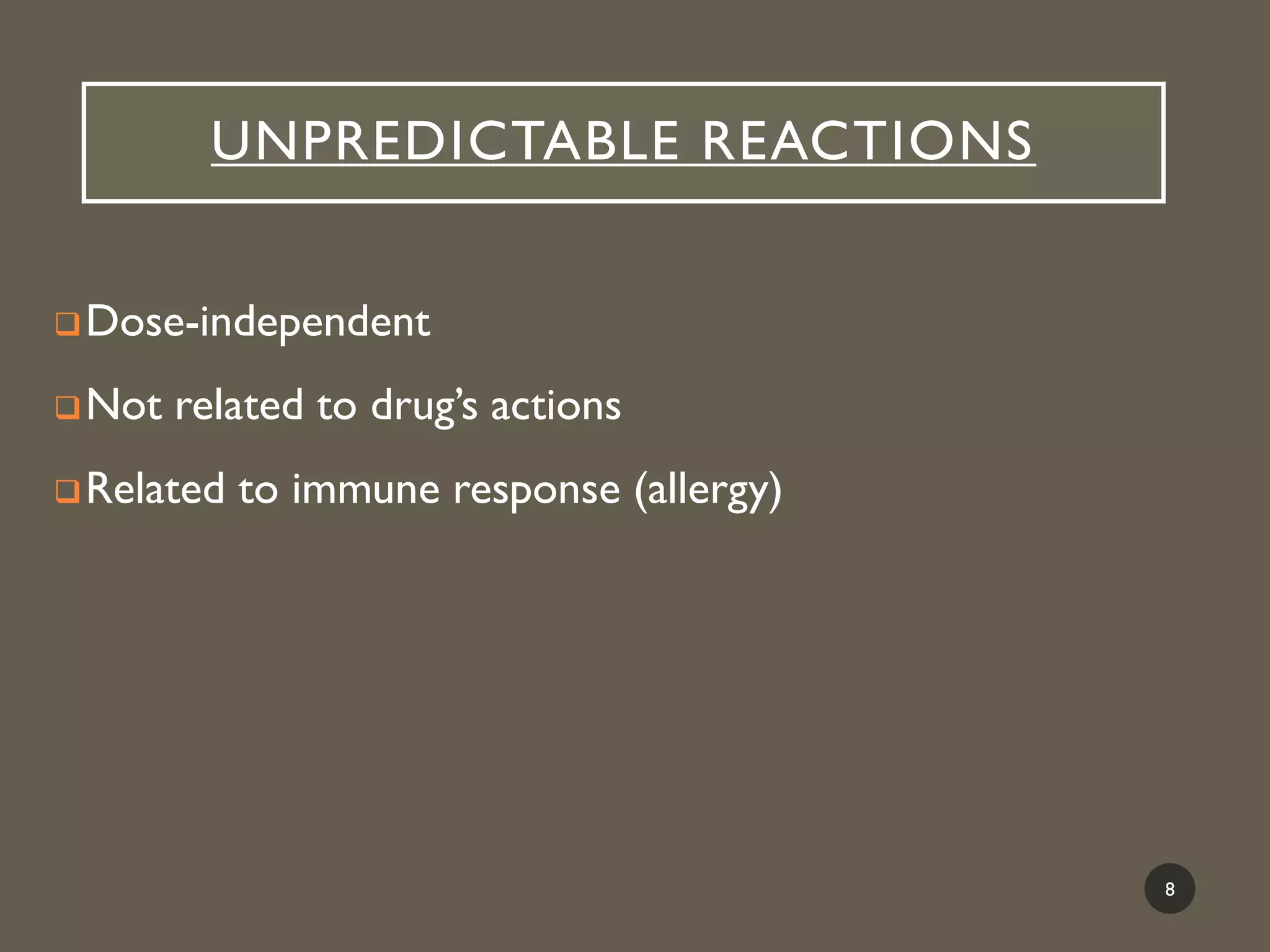 UNPREDICTABLE REACTIONS

❑ Dose-independent

❑ Not related to drug's actions

❑ Related to immune response (allergy)

8